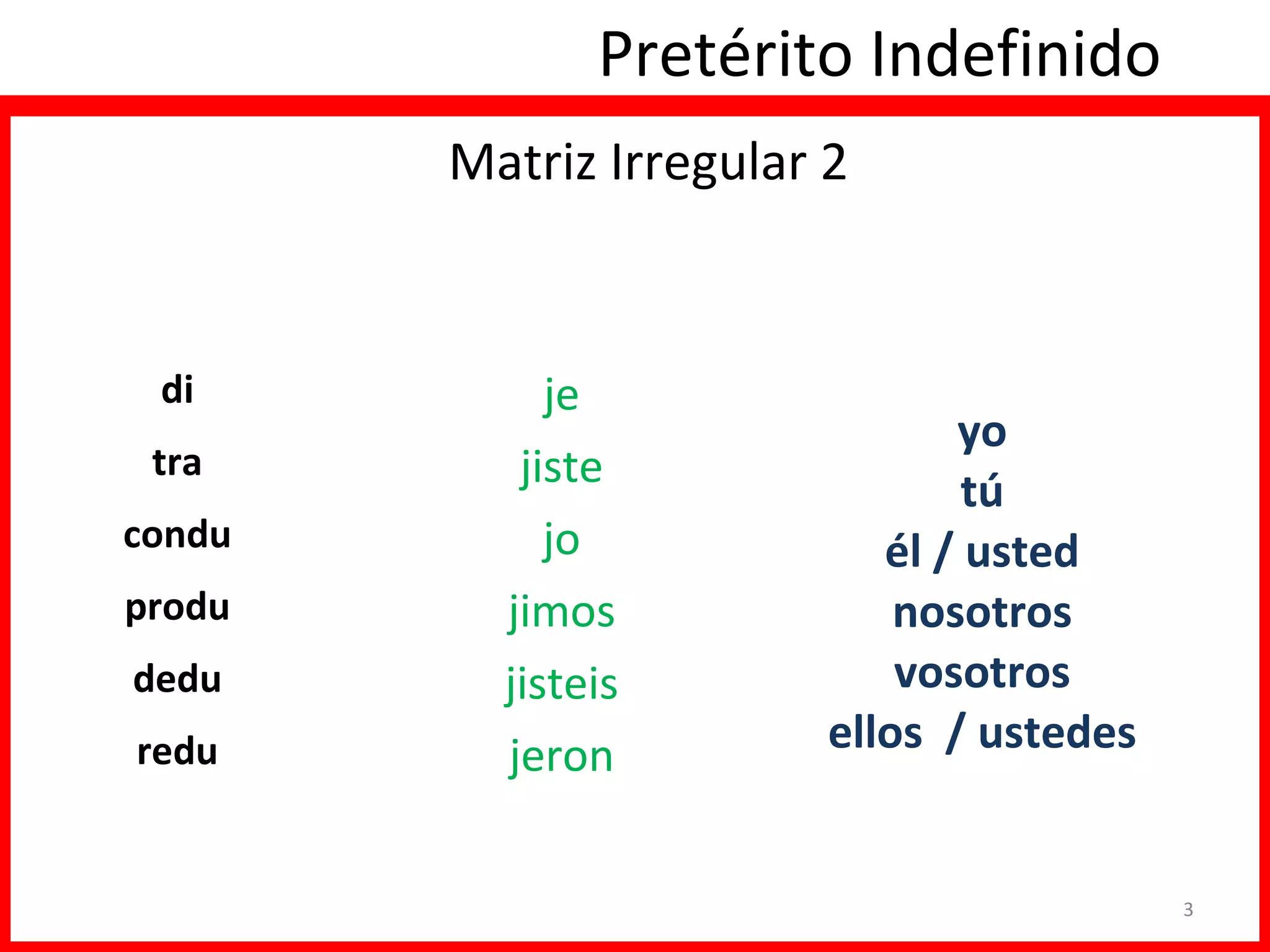 Pretérito Indefinido

Matriz Irregular 2

di
tra
condu
produ
dedu
redu

je
jiste
jo
jimos
jisteis
jeron

yo
tú
él / usted
nosotros
vosotros
ellos / ustedes

3